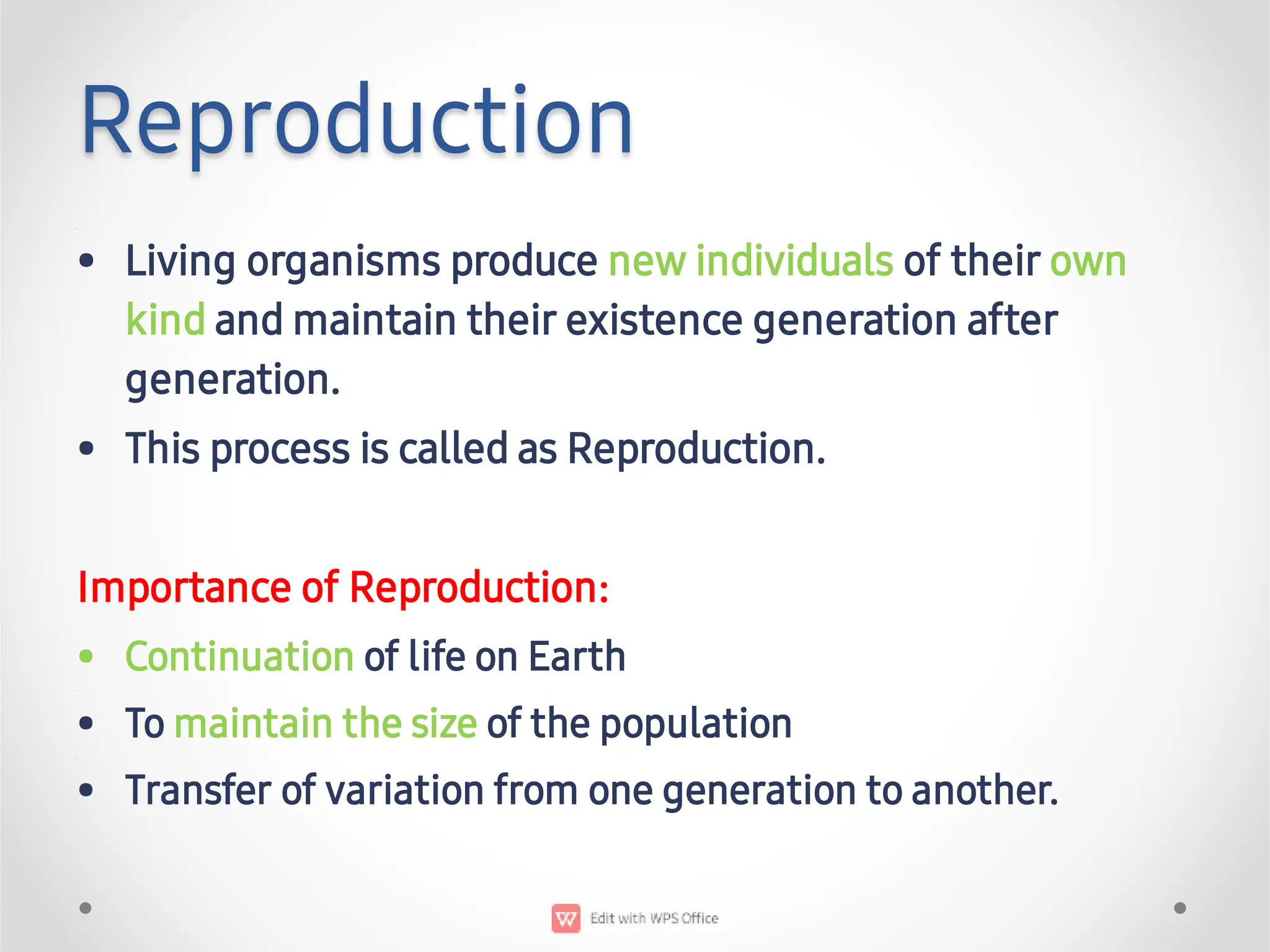 Reproduction

• Living organisms produce new individuals of their own kind and maintain their existence generation after generation.
• This process is called as Reproduction.

Importance of Reproduction:
• Continuation of life on Earth
• To maintain the size of the population
• Transfer of variation from one generation to another.

Edit with WPS Office